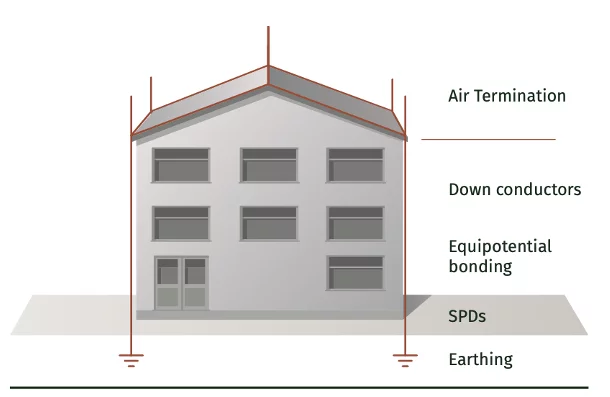 Air Termination

Down conductors

Equipotential bonding

SPDs

Earthing